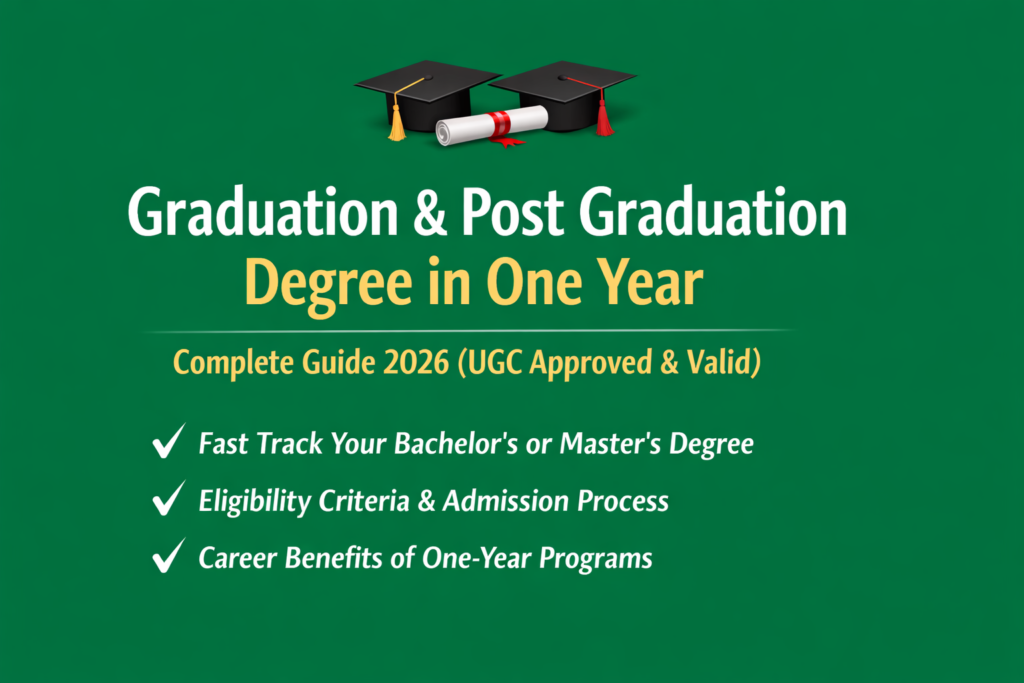 Graduation & Post Graduation
Degree in One Year

Complete Guide 2026 (UGC Approved & Valid)

✓ Fast Track Your Bachelor's or Master's Degree
✓ Eligibility Criteria & Admission Process
✓ Career Benefits of One-Year Programs